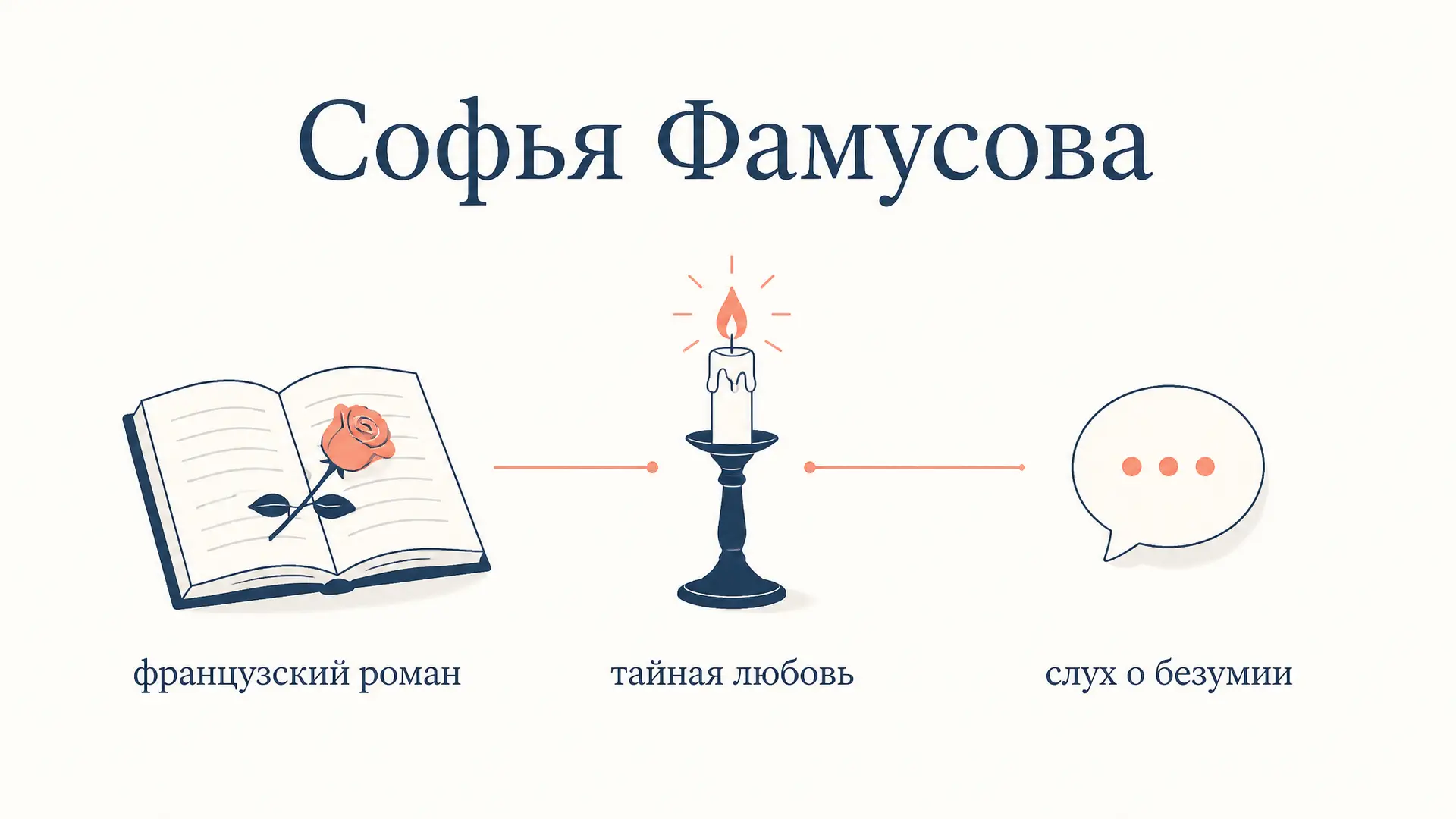 Софья Фамусова

французский роман

тайная любовь

слух о безумии